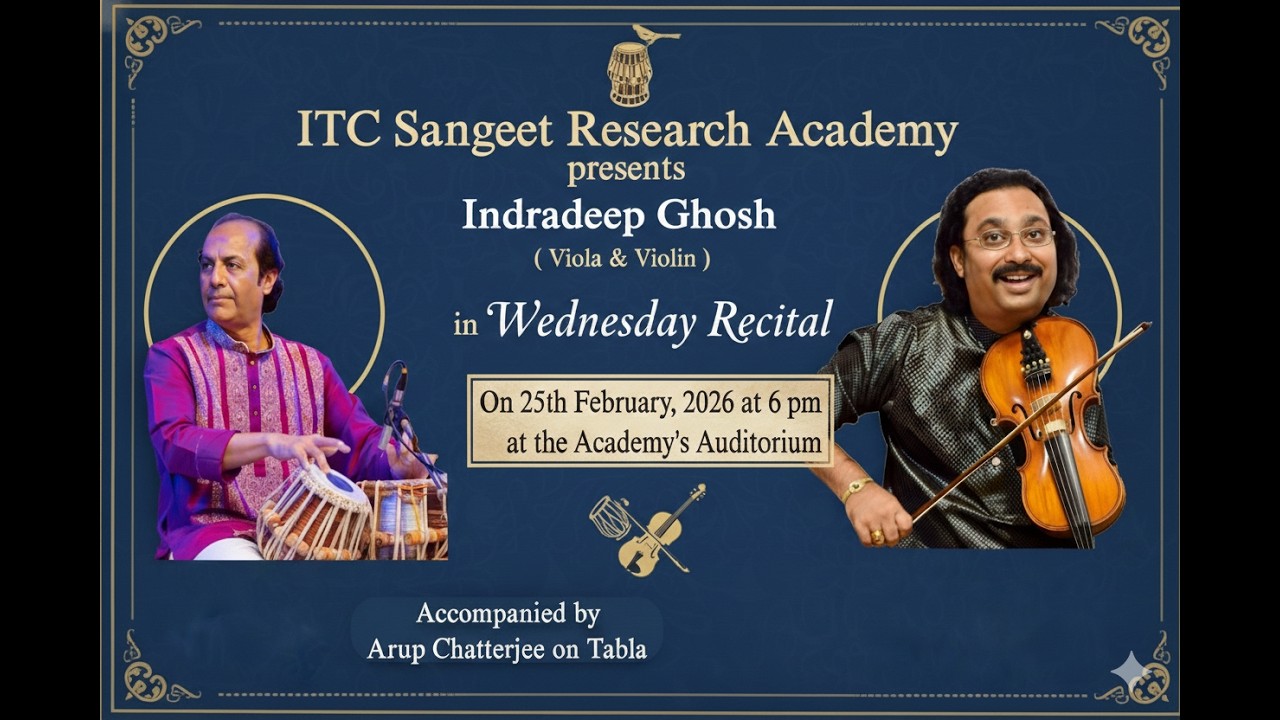 ITC Sangeet Research Academy
presents
Indradeep Ghosh
( Viola & Violin )
in Wednesday Recital

On 25th February, 2026 at 6 pm
at the Academy's Auditorium

Accompanied by
Arup Chatterjee on Tabla